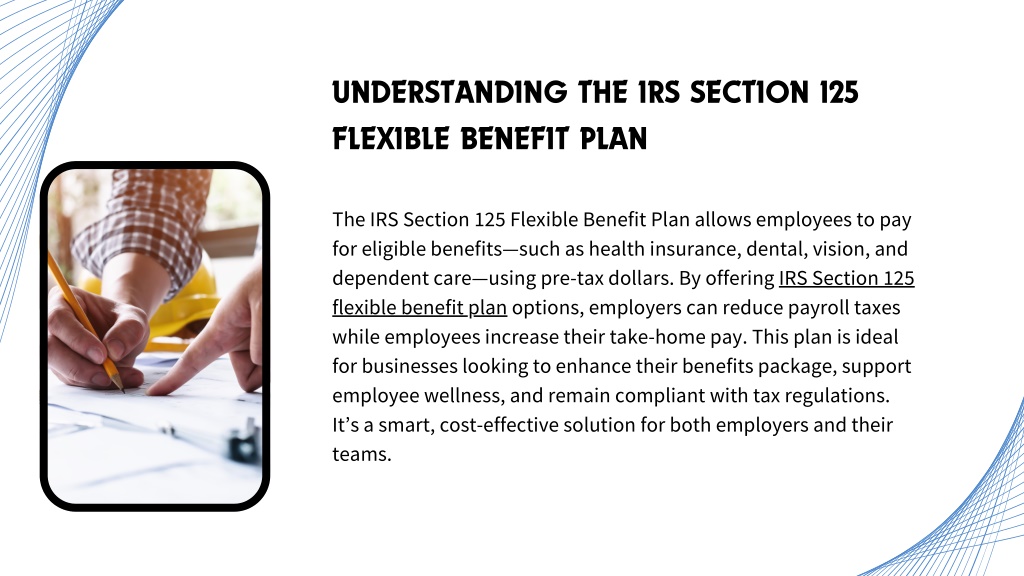 UNDERSTANDING THE IRS SECTION 125 FLEXIBLE BENEFIT PLAN

The IRS Section 125 Flexible Benefit Plan allows employees to pay for eligible benefits—such as health insurance, dental, vision, and dependent care—using pre-tax dollars. By offering IRS Section 125 flexible benefit plan options, employers can reduce payroll taxes while employees increase their take-home pay. This plan is ideal for businesses looking to enhance their benefits package, support employee wellness, and remain compliant with tax regulations. It's a smart, cost-effective solution for both employers and their teams.